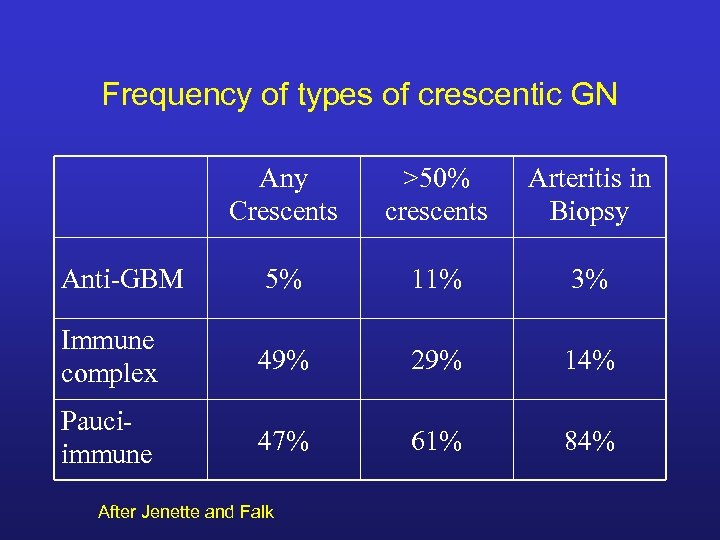 Frequency of types of crescentic GN

| | Any Crescents | >50% crescents | Arteritis in Biopsy |
|---|---|---|---|
| Anti-GBM | 5% | 11% | 3% |
| Immune complex | 49% | 29% | 14% |
| Pauci-immune | 47% | 61% | 84% |

After Jenette and Falk